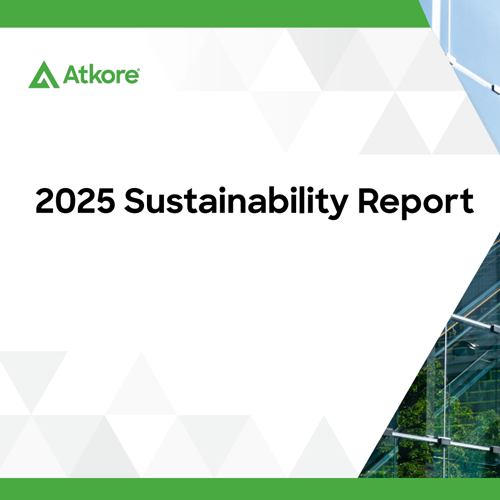 Atkore®

2025 Sustainability Report